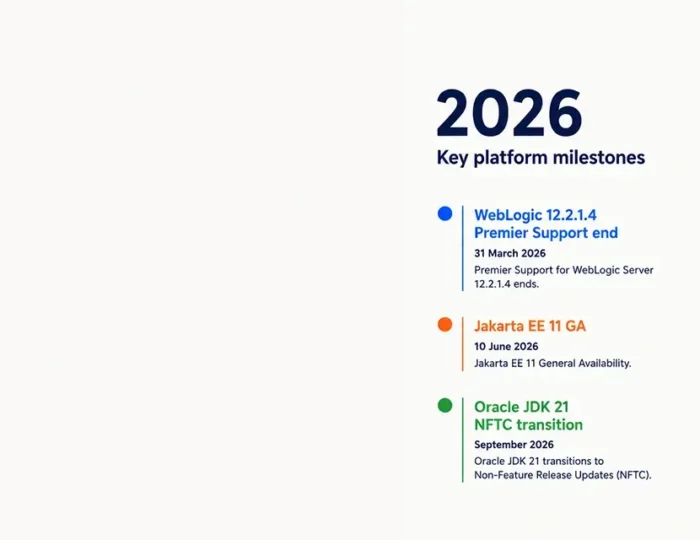 2026
Key platform milestones

WebLogic 12.2.1.4 Premier Support end
31 March 2026
Premier Support for WebLogic Server 12.2.1.4 ends.

Jakarta EE 11 GA
10 June 2026
Jakarta EE 11 General Availability.

Oracle JDK 21 NFTC transition
September 2026
Oracle JDK 21 transitions to Non-Feature Release Updates (NFTC).